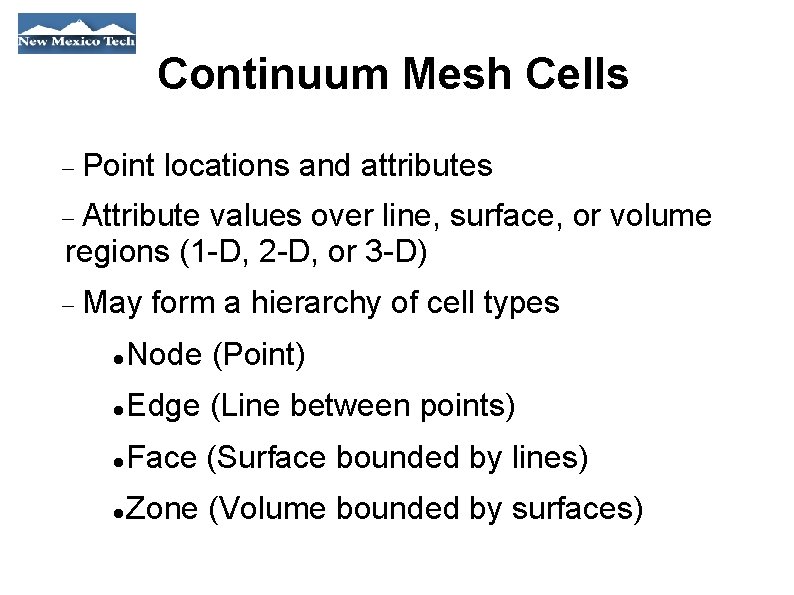 New Mexico Tech

Continuum Mesh Cells

– Point locations and attributes

– Attribute values over line, surface, or volume regions (1-D, 2-D, or 3-D)

– May form a hierarchy of cell types

• Node (Point)

• Edge (Line between points)

• Face (Surface bounded by lines)

• Zone (Volume bounded by surfaces)